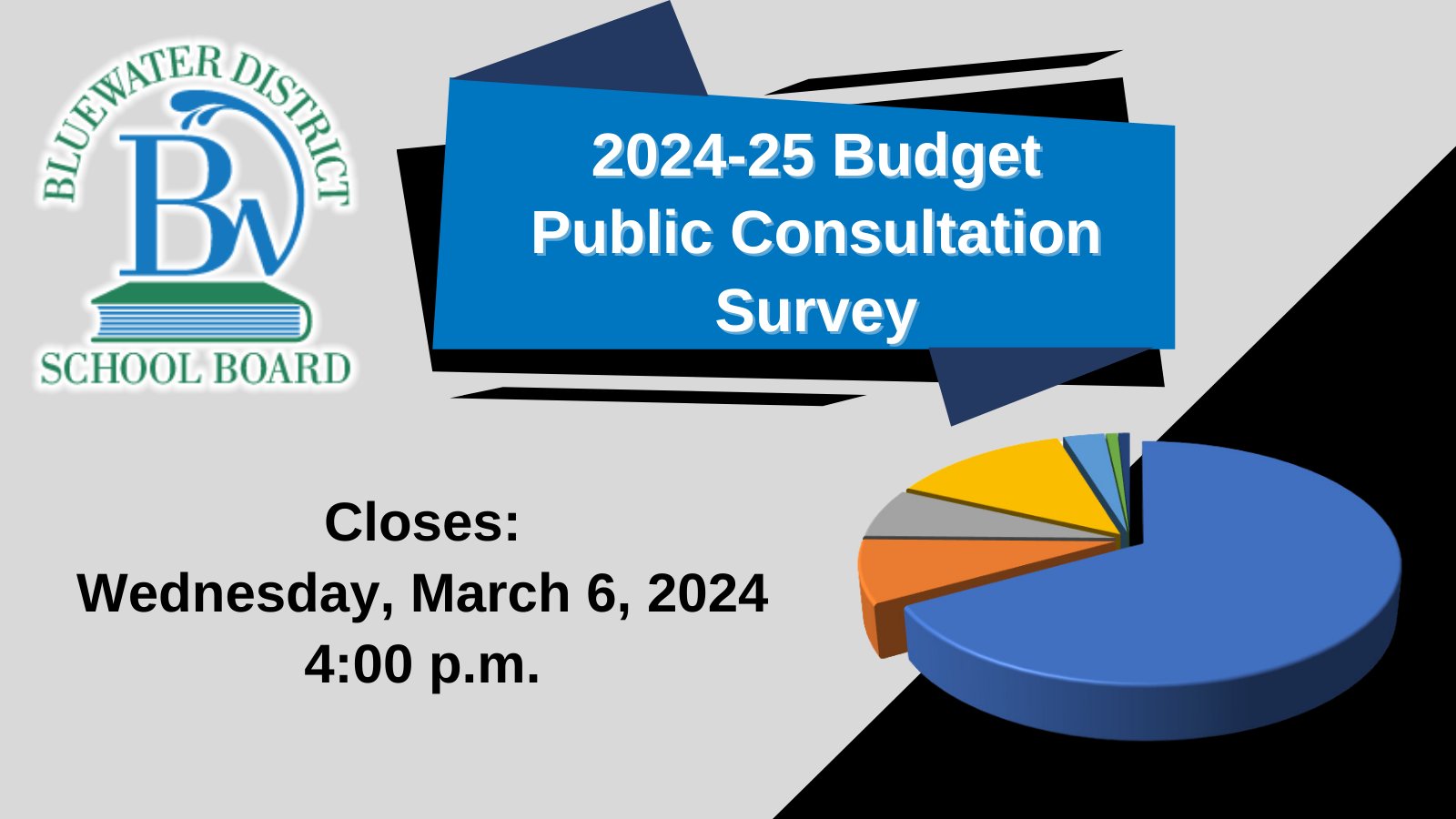 BLUEWATER DISTRICT
BW
SCHOOL BOARD

2024-25 Budget
Public Consultation
Survey

Closes:
Wednesday, March 6, 2024
4:00 p.m.